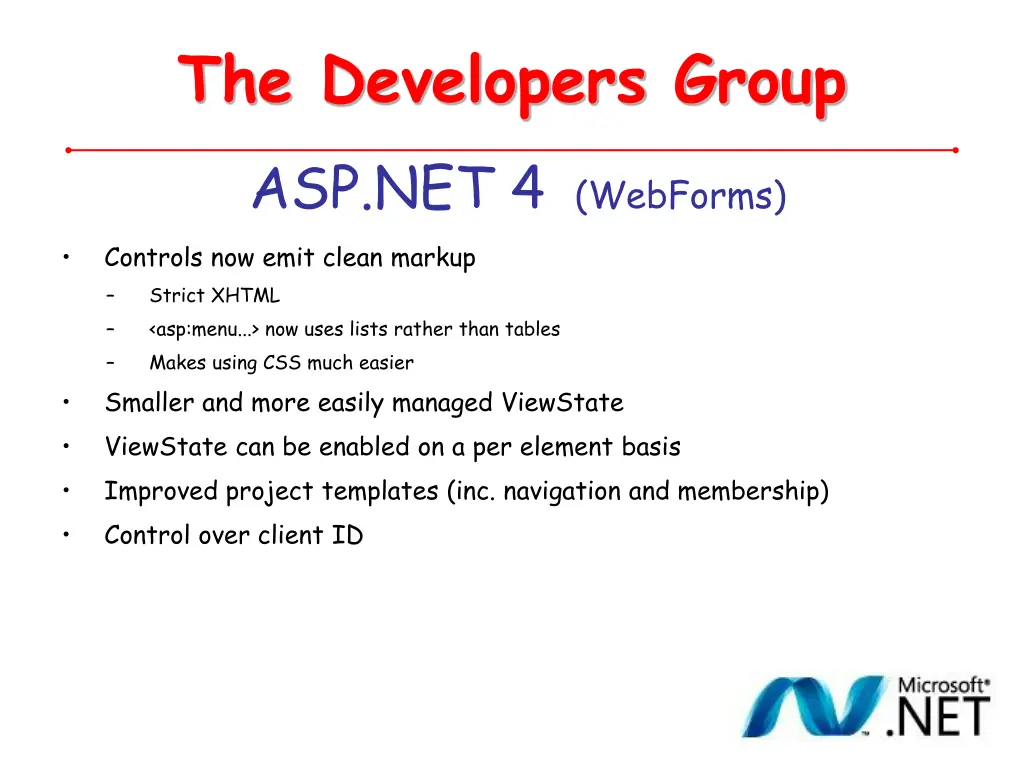 The Developers Group

ASP.NET 4 (WebForms)

• Controls now emit clean markup
  – Strict XHTML
  – <asp:menu...> now uses lists rather than tables
  – Makes using CSS much easier
• Smaller and more easily managed ViewState
• ViewState can be enabled on a per element basis
• Improved project templates (inc. navigation and membership)
• Control over client ID

Microsoft® .NET